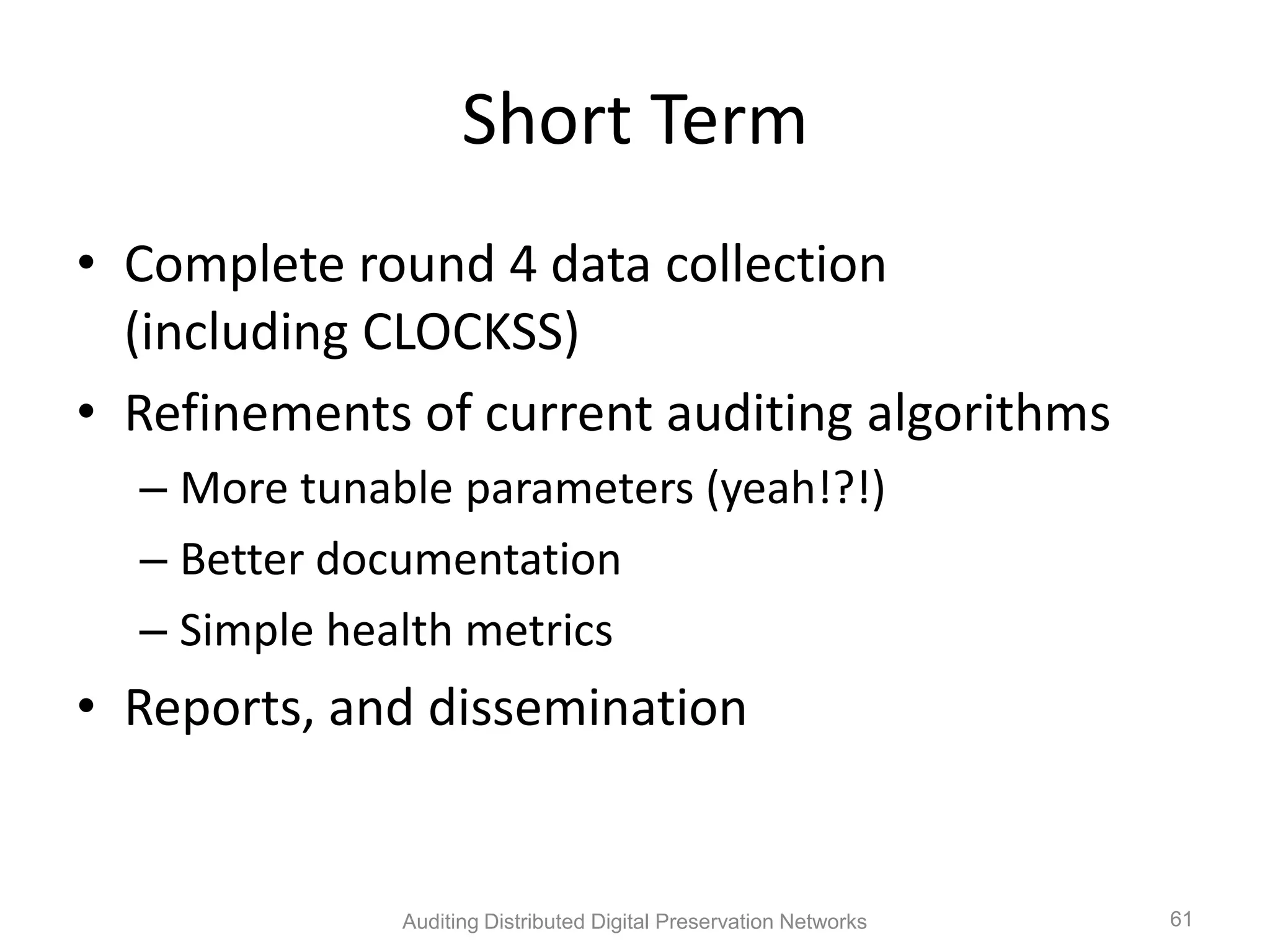 Short Term

• Complete round 4 data collection (including CLOCKSS)
• Refinements of current auditing algorithms
– More tunable parameters (yeah!?!)
– Better documentation
– Simple health metrics
• Reports, and dissemination

Auditing Distributed Digital Preservation Networks

61